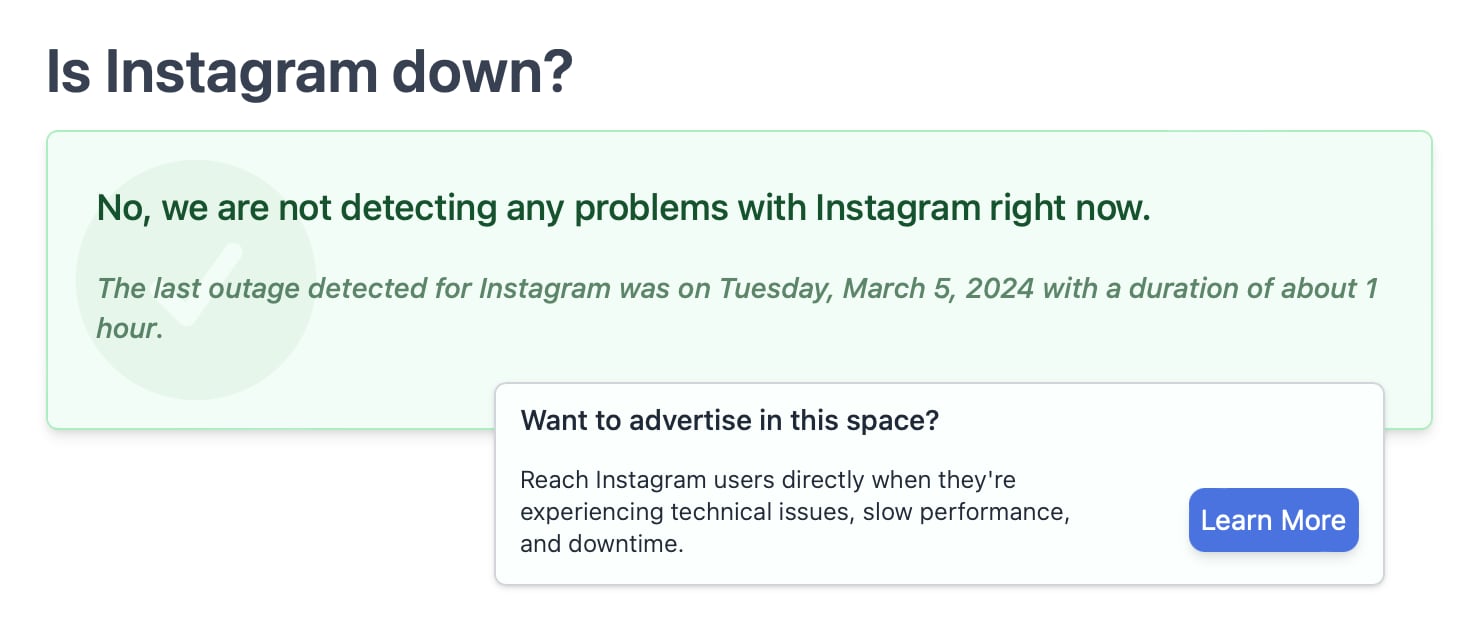 Is Instagram down?

No, we are not detecting any problems with Instagram right now.

The last outage detected for Instagram was on Tuesday, March 5, 2024 with a duration of about 1 hour.

Want to advertise in this space?

Reach Instagram users directly when they're experiencing technical issues, slow performance, and downtime.

Learn More